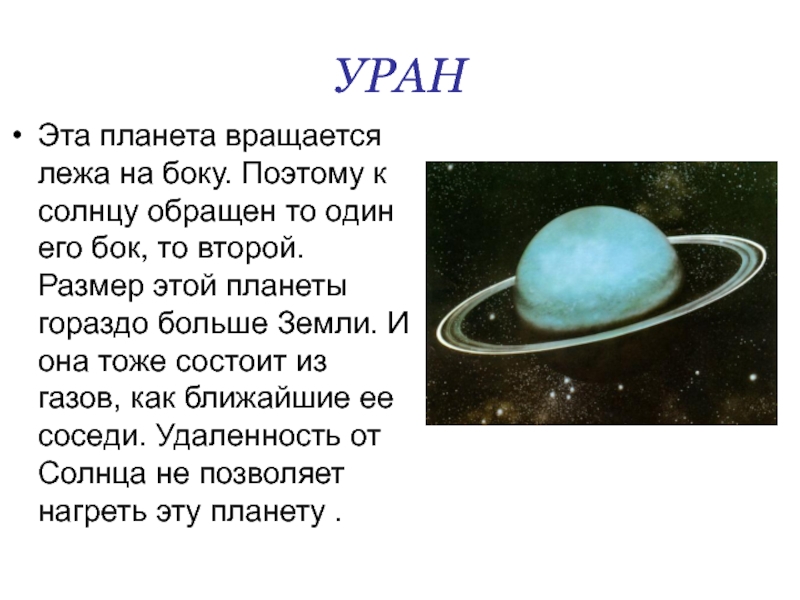 УРАН

• Эта планета вращается лежа на боку. Поэтому к солнцу обращен то один его бок, то второй. Размер этой планеты гораздо больше Земли. И она тоже состоит из газов, как ближайшие ее соседи. Удаленность от Солнца не позволяет нагреть эту планету .